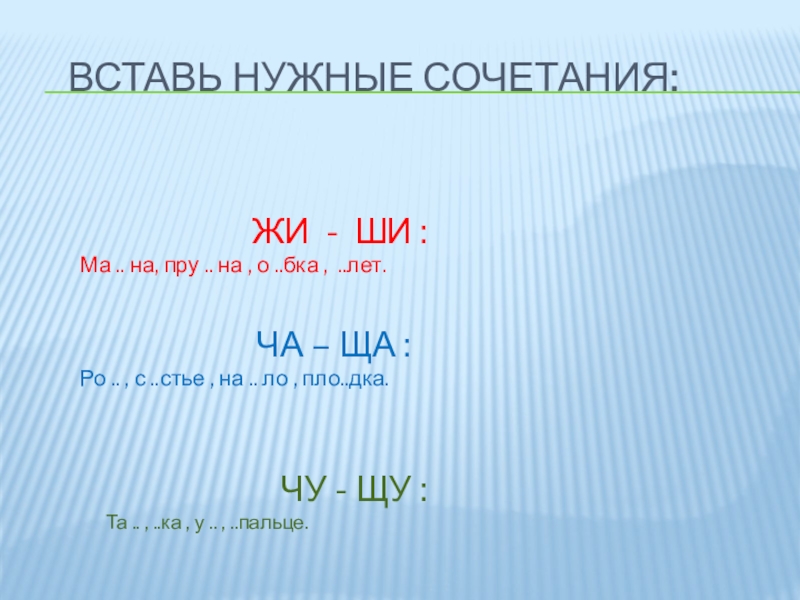 ВСТАВЬ НУЖНЫЕ СОЧЕТАНИЯ:

ЖИ - ШИ :

Ма .. на, пру .. на , о ..бка , ..лет.

ЧА – ЩА :

Ро .. , с ..стье , на .. ло , пло..дка.

ЧУ - ЩУ :

Та .. , ..ка , у .. , ..пальце.